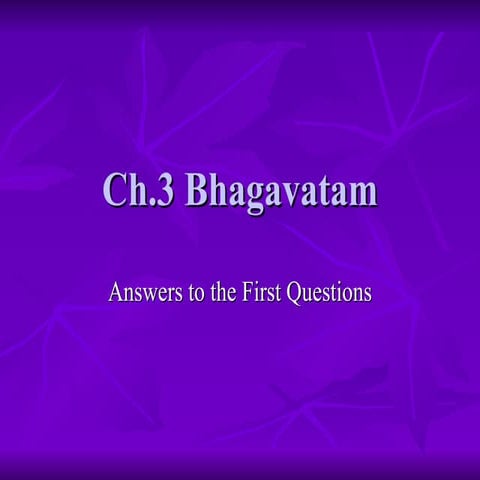 Ch.3 Bhagavatam

Answers to the First Questions